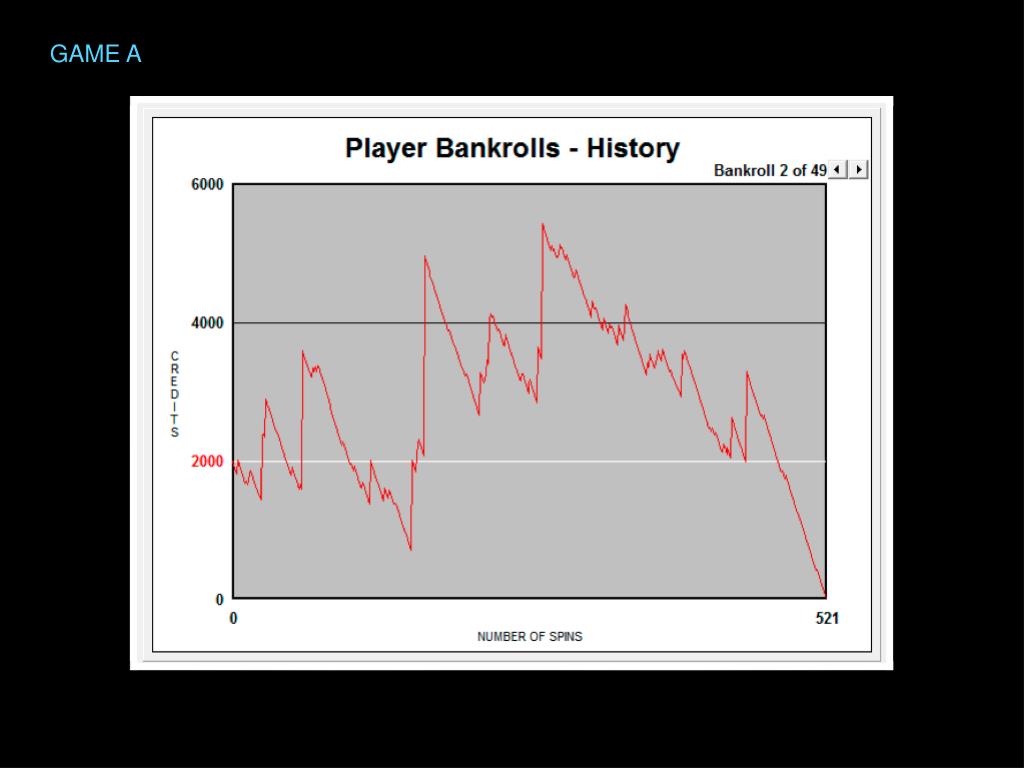 GAME A

Player Bankrolls - History

Bankroll 2 of 49

6000

4000

2000

0

CREDITS

0

521

NUMBER OF SPINS